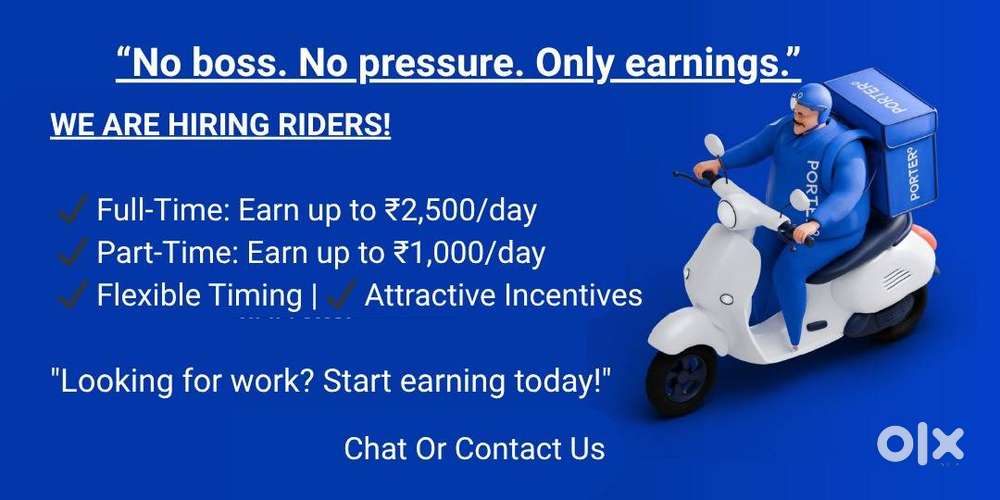 “No boss. No pressure. Only earnings.”

WE ARE HIRING RIDERS!

✔ Full-Time: Earn up to ₹2,500/day
✔ Part-Time: Earn up to ₹1,000/day
✔ Flexible Timing | ✔ Attractive Incentives

"Looking for work? Start earning today!"

Chat Or Contact Us

PORTER
PORTER
PORTER

OLX